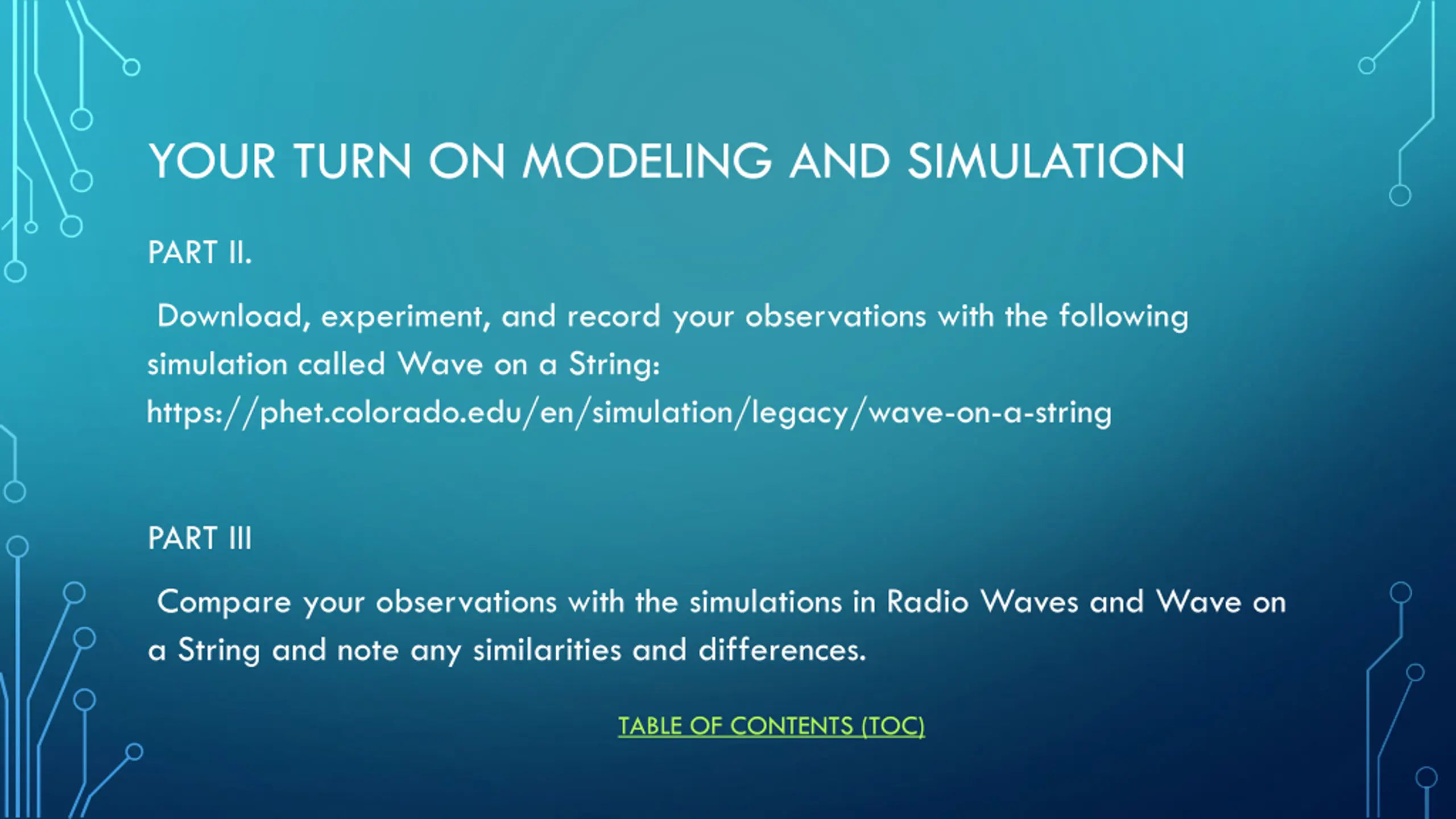 YOUR TURN ON MODELING AND SIMULATION

PART II.

Download, experiment, and record your observations with the following simulation called Wave on a String: https://phet.colorado.edu/en/simulation/legacy/wave-on-a-string

PART III

Compare your observations with the simulations in Radio Waves and Wave on a String and note any similarities and differences.

TABLE OF CONTENTS (TOC)